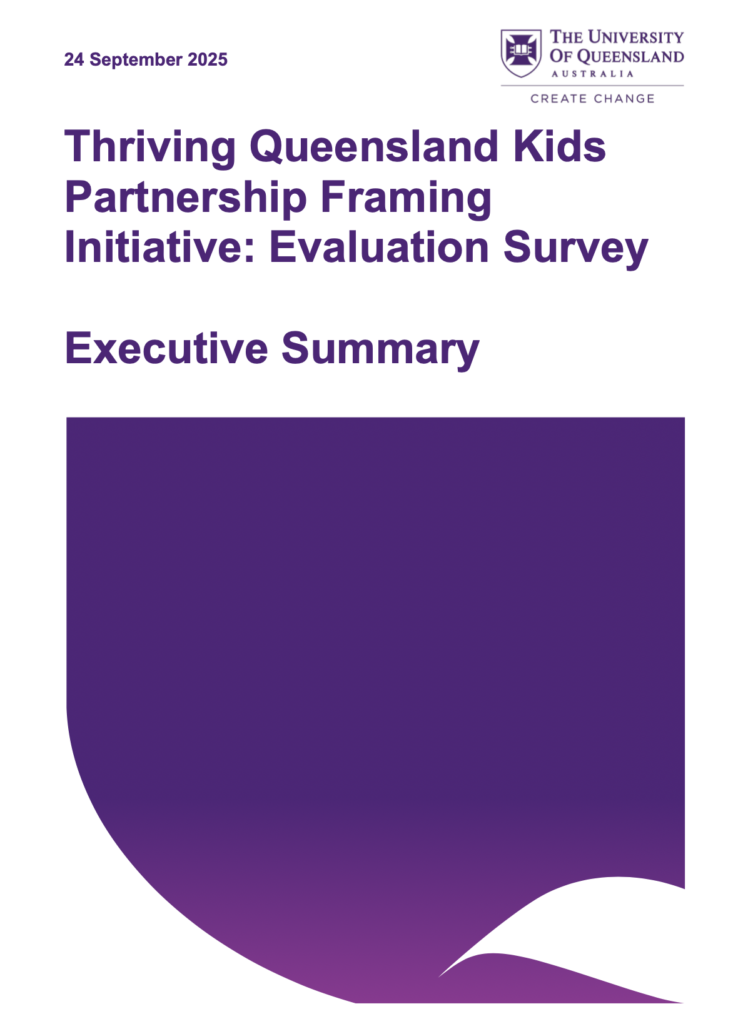 24 September 2025

THE UNIVERSITY OF QUEENSLAND
AUSTRALIA
CREATE CHANGE

Thriving Queensland Kids Partnership Framing Initiative: Evaluation Survey

Executive Summary